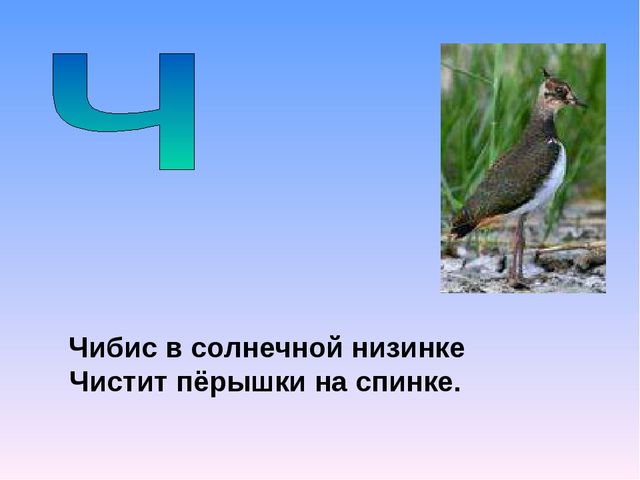 Ч

Чибис в солнечной низинке
Чистит пёрышки на спинке.